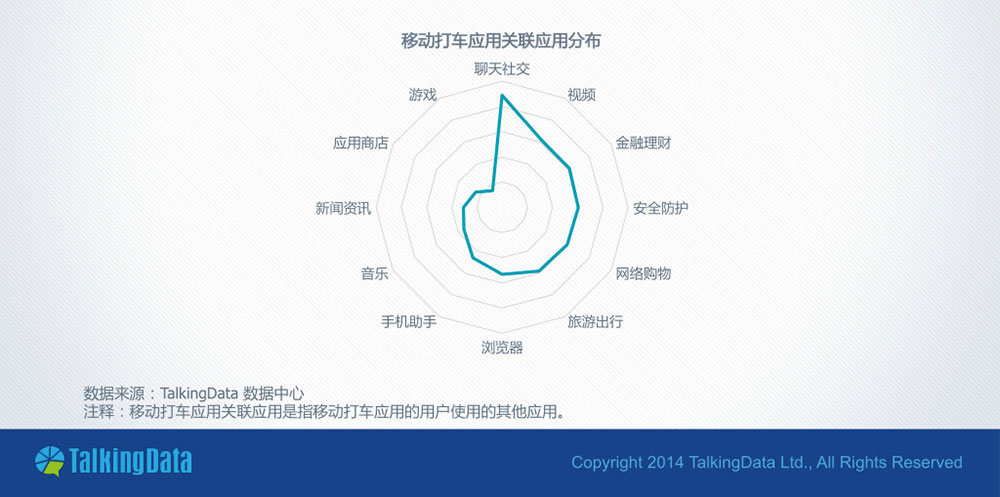 移动打车应用关联应用分布

聊天社交
视频
金融理财
安全防护
网络购物
旅游出行
浏览器
手机助手
音乐
新闻资讯
应用商店
游戏

数据来源：TalkingData 数据中心
注释：移动打车应用关联应用是指移动打车应用的用户使用的其他应用。

TalkingData

Copyright 2014 TalkingData Ltd., All Rights Reserved